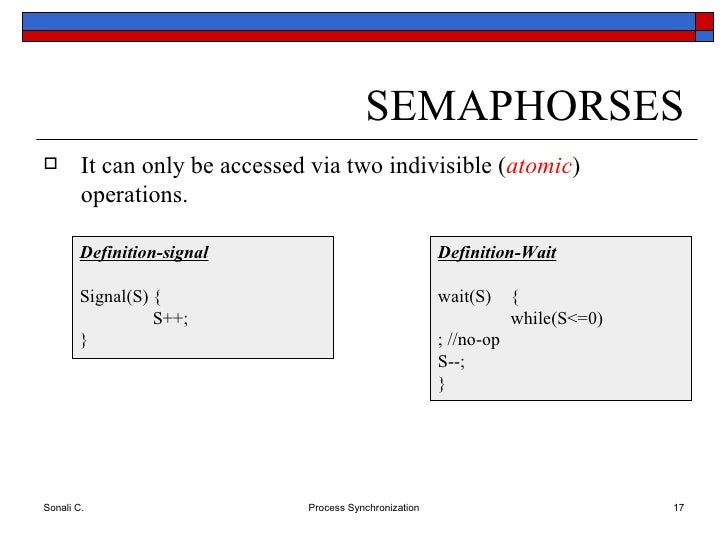 SEMAPHORSES

It can only be accessed via two indivisible (atomic) operations.

Definition-signal

Signal(S) {
S++;
}

Definition-Wait

wait(S) {
while(S<=0)
; //no-op
S--;
}

Sonali C.

Process Synchronization

17